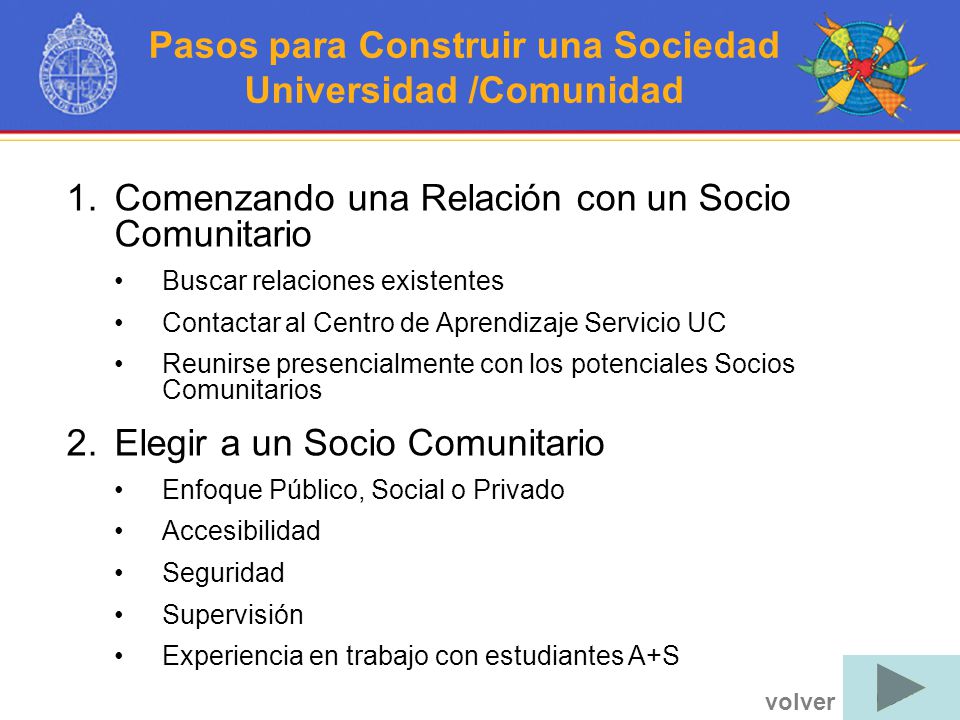 Pasos para Construir una Sociedad Universidad /Comunidad

1. Comenzando una Relación con un Socio Comunitario

• Buscar relaciones existentes
• Contactar al Centro de Aprendizaje Servicio UC
• Reunirse presencialmente con los potenciales Socios Comunitarios

2. Elegir a un Socio Comunitario

• Enfoque Público, Social o Privado
• Accesibilidad
• Seguridad
• Supervisión
• Experiencia en trabajo con estudiantes A+S

volver